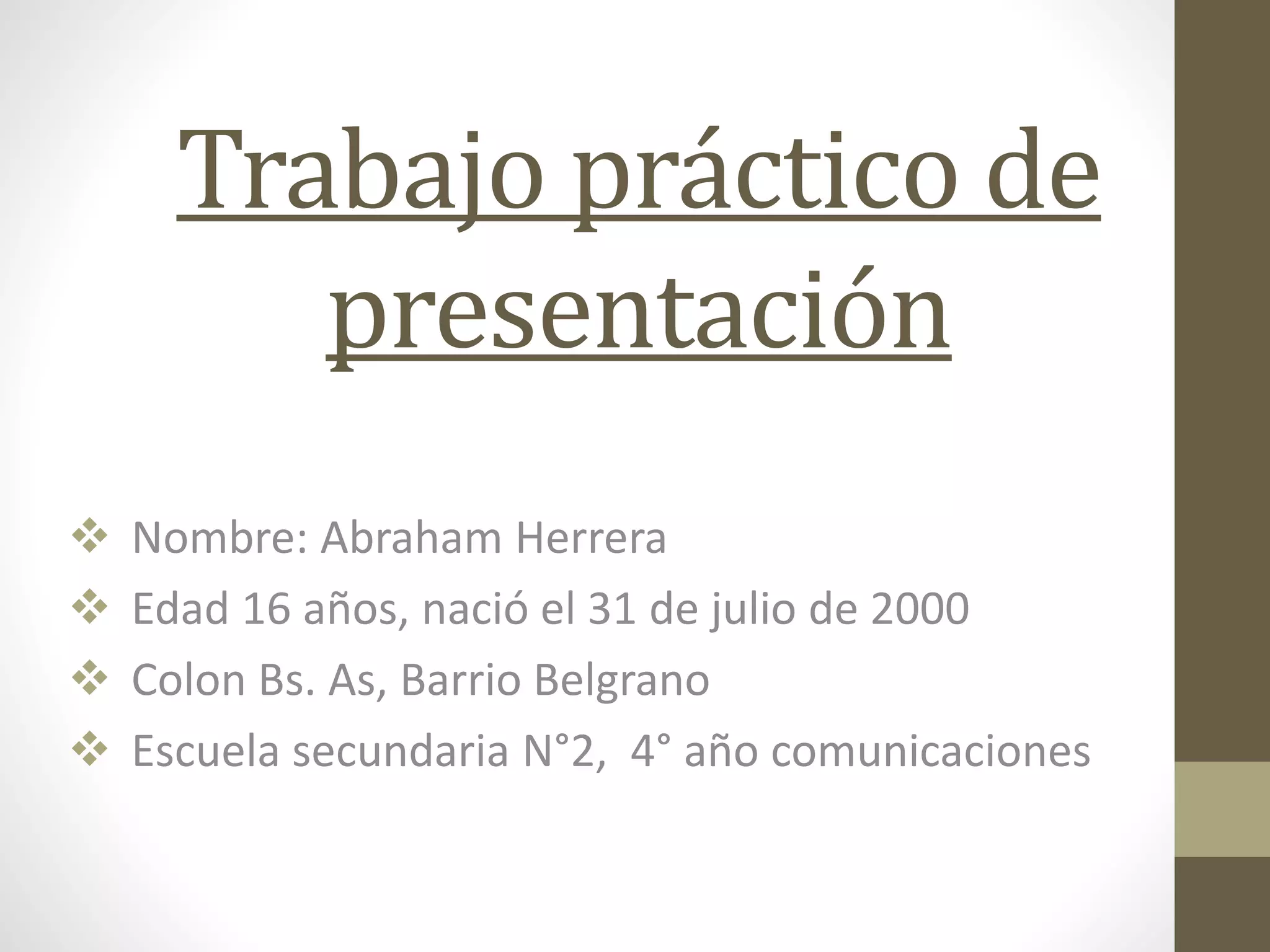 Trabajo práctico de presentación

❖ Nombre: Abraham Herrera
❖ Edad 16 años, nació el 31 de julio de 2000
❖ Colon Bs. As, Barrio Belgrano
❖ Escuela secundaria N°2, 4° año comunicaciones